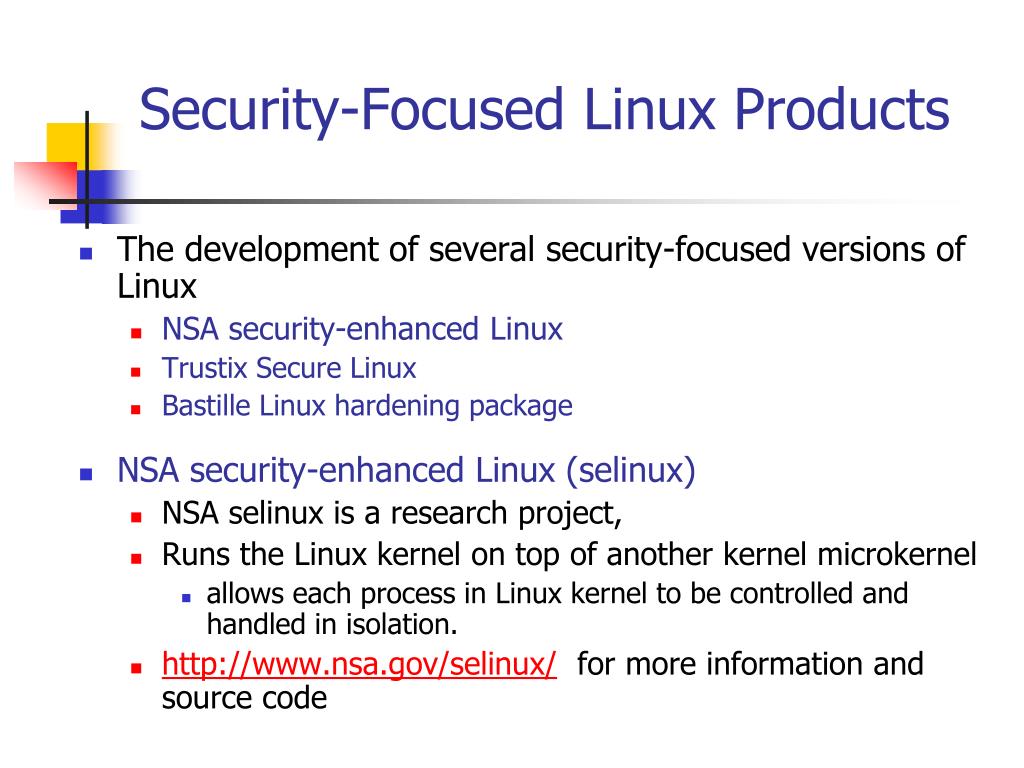 Security-Focused Linux Products

The development of several security-focused versions of Linux

NSA security-enhanced Linux

Trustix Secure Linux

Bastille Linux hardening package

NSA security-enhanced Linux (selinux)

NSA selinux is a research project,

Runs the Linux kernel on top of another kernel microkernel

allows each process in Linux kernel to be controlled and handled in isolation.

http://www.nsa.gov/selinux/ for more information and source code